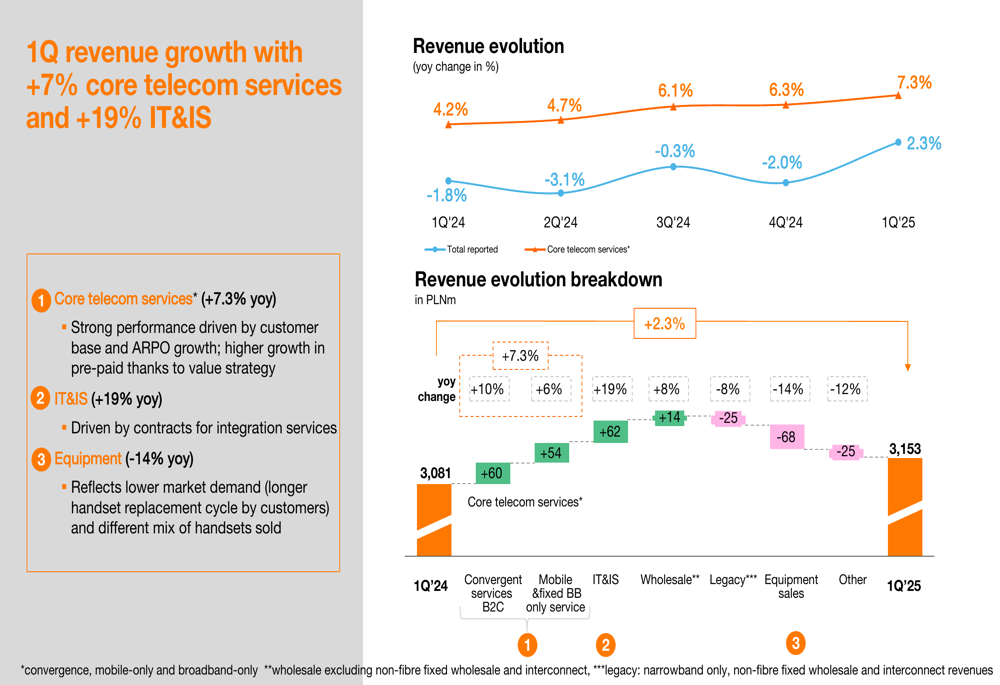 1Q revenue growth with +7% core telecom services and +19% IT&IS

1 Core telecom services* (+7.3% yoy)
▪ Strong performance driven by customer base and ARPO growth; higher growth in pre-paid thanks to value strategy

2 IT&IS (+19% yoy)
▪ Driven by contracts for integration services

3 Equipment (-14% yoy)
▪ Reflects lower market demand (longer handset replacement cycle by customers) and different mix of handsets sold

Revenue evolution
(yoy change in %)

4.2% 4.7% 6.1% 6.3% 7.3%
-1.8% -3.1% -0.3% -2.0% 2.3%
1Q'24 2Q'24 3Q'24 4Q'24 1Q'25
Total reported
Core telecom services*

Revenue evolution breakdown
in PLNm

+2.3%
+7.3%
yoy change
+10% +6% +19% +8% -8% -14% -12%
3,081 +60 +54 +62 +14 -25 -68 -25 3,153
Core telecom services*
1Q'24 Convergent services B2C Mobile &fixed BB only service IT&IS Wholesale** Legacy*** Equipment sales Other 1Q'25
1 2 3

*convergence, mobile-only and broadband-only **wholesale excluding non-fibre fixed wholesale and interconnect, ***legacy: narrowband only, non-fibre fixed wholesale and interconnect revenues